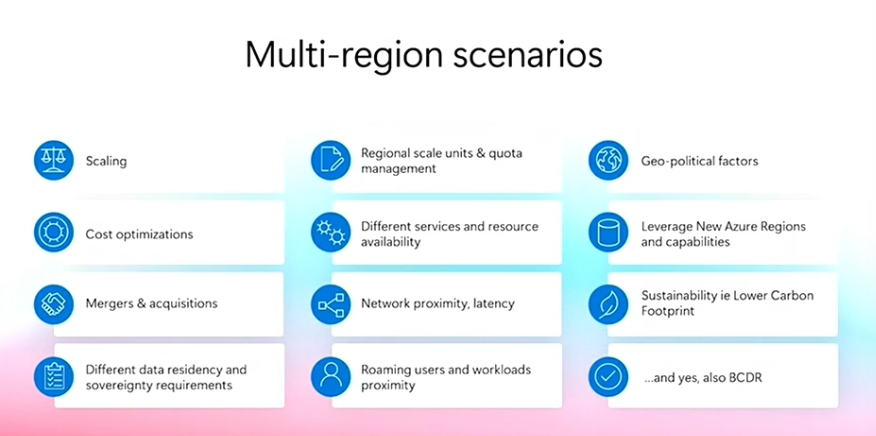 Multi-region scenarios

Scaling

Cost optimizations

Mergers & acquisitions

Different data residency and sovereignty requirements

Regional scale units & quota management

Different services and resource availability

Network proximity, latency

Roaming users and workloads proximity

Geo-political factors

Leverage New Azure Regions and capabilities

Sustainability ie Lower Carbon Footprint

...and yes, also BCDR